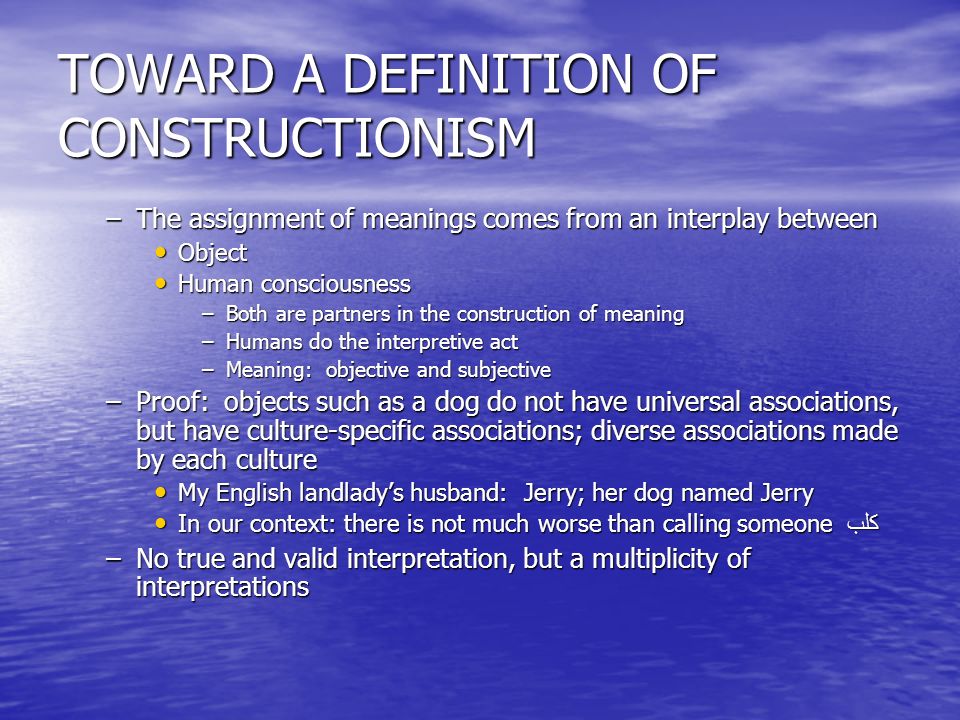 TOWARD A DEFINITION OF CONSTRUCTIONISM

– The assignment of meanings comes from an interplay between
• Object
• Human consciousness
– Both are partners in the construction of meaning
– Humans do the interpretive act
– Meaning: objective and subjective
– Proof: objects such as a dog do not have universal associations, but have culture-specific associations; diverse associations made by each culture
• My English landlady's husband: Jerry; her dog named Jerry
• In our context: there is not much worse than calling someone كلب
– No true and valid interpretation, but a multiplicity of interpretations